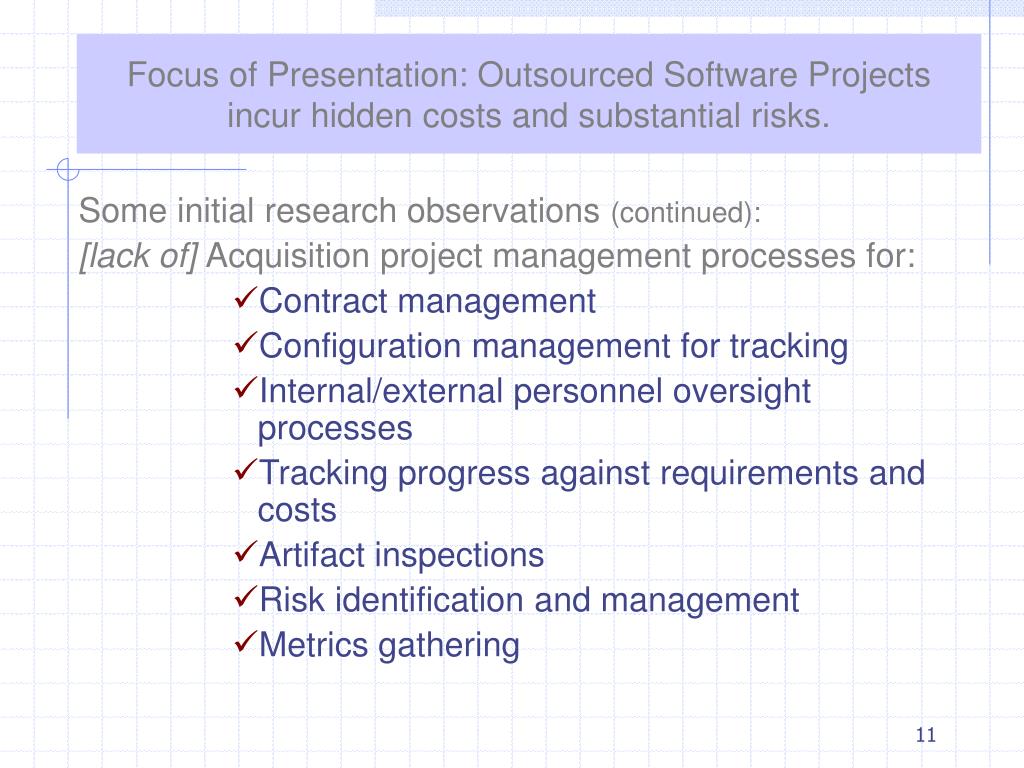 Focus of Presentation: Outsourced Software Projects incur hidden costs and substantial risks.

Some initial research observations (continued):
[lack of] Acquisition project management processes for:
✓Contract management
✓Configuration management for tracking
✓Internal/external personnel oversight processes
✓Tracking progress against requirements and costs
✓Artifact inspections
✓Risk identification and management
✓Metrics gathering

11